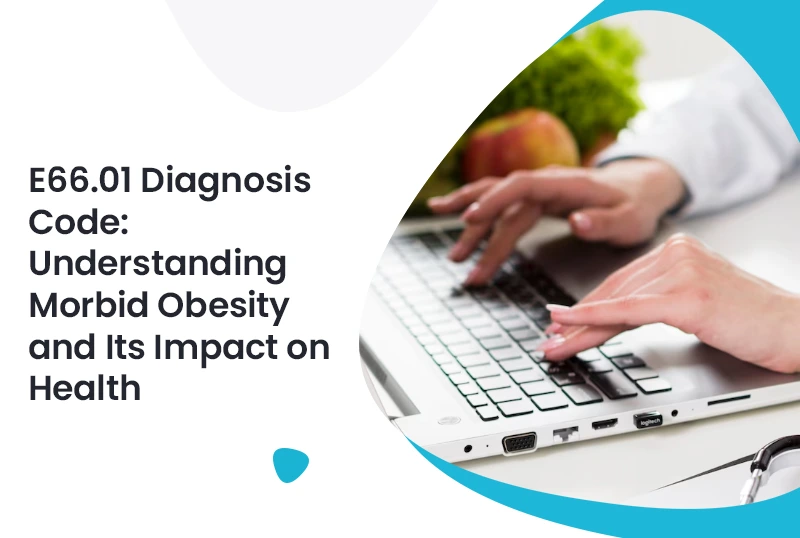 E66.01 Diagnosis Code: Understanding Morbid Obesity and Its Impact on Health

logitech